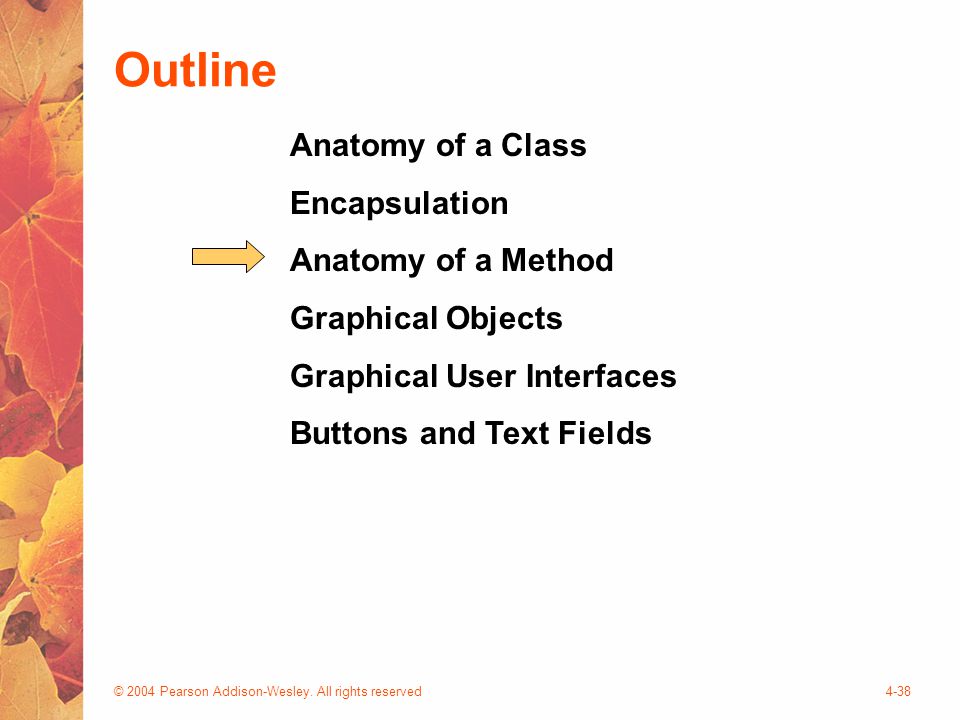 Outline

Anatomy of a Class

Encapsulation

Anatomy of a Method

Graphical Objects

Graphical User Interfaces

Buttons and Text Fields

© 2004 Pearson Addison-Wesley. All rights reserved

4-38